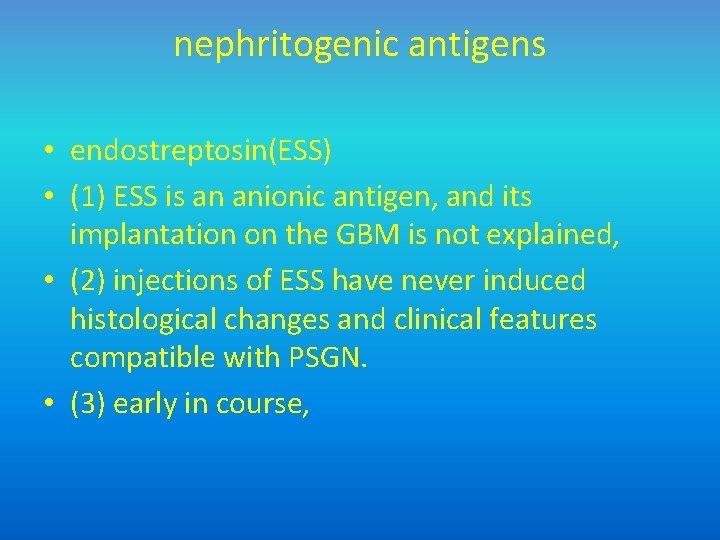 nephritogenic antigens

• endostreptosin(ESS)
• (1) ESS is an anionic antigen, and its implantation on the GBM is not explained,
• (2) injections of ESS have never induced histological changes and clinical features compatible with PSGN.
• (3) early in course,